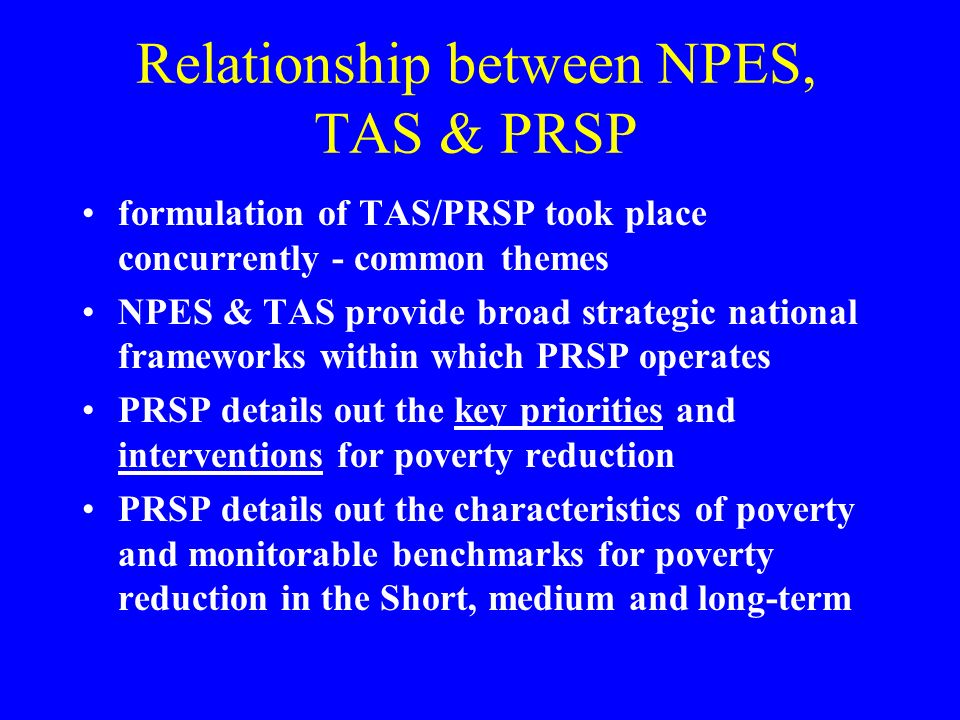 Relationship between NPES, TAS & PRSP

• formulation of TAS/PRSP took place concurrently - common themes
• NPES & TAS provide broad strategic national frameworks within which PRSP operates
• PRSP details out the key priorities and interventions for poverty reduction
• PRSP details out the characteristics of poverty and monitorable benchmarks for poverty reduction in the Short, medium and long-term